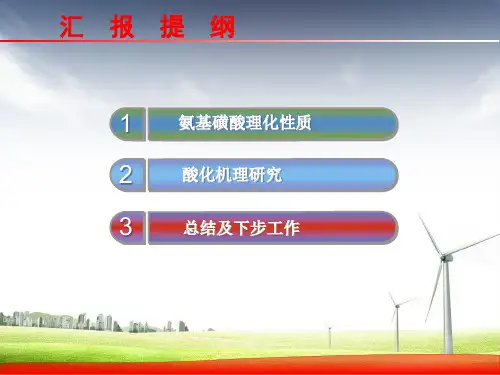 汇 报 提 纲

1 氨基磺酸理化性质

2 酸化机理研究

3 总结及下步工作